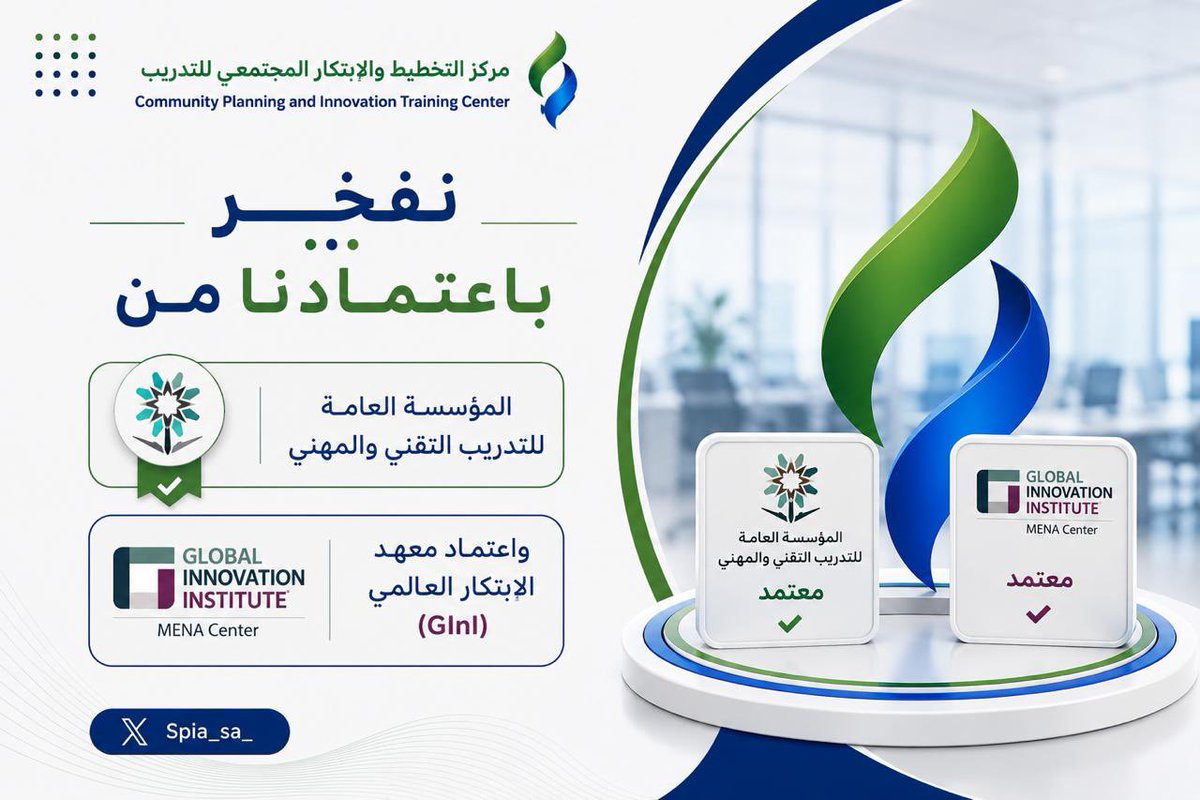 مركز التخطيط والإبتكار المجتمعي للتدريب
Community Planning and Innovation Training Center

نفخر
باعتمادنا من

المؤسسة العامة
للتدريب التقني والمهني

واعتماد معهد
الإبتكار العالمي
(GInI)

GLOBAL
INNOVATION
INSTITUTE
MENA Center

Spia_sa_

المؤسسة العامة
للتدريب التقني والمهني
معتمد

GLOBAL
INNOVATION
INSTITUTE
MENA Center
معتمد